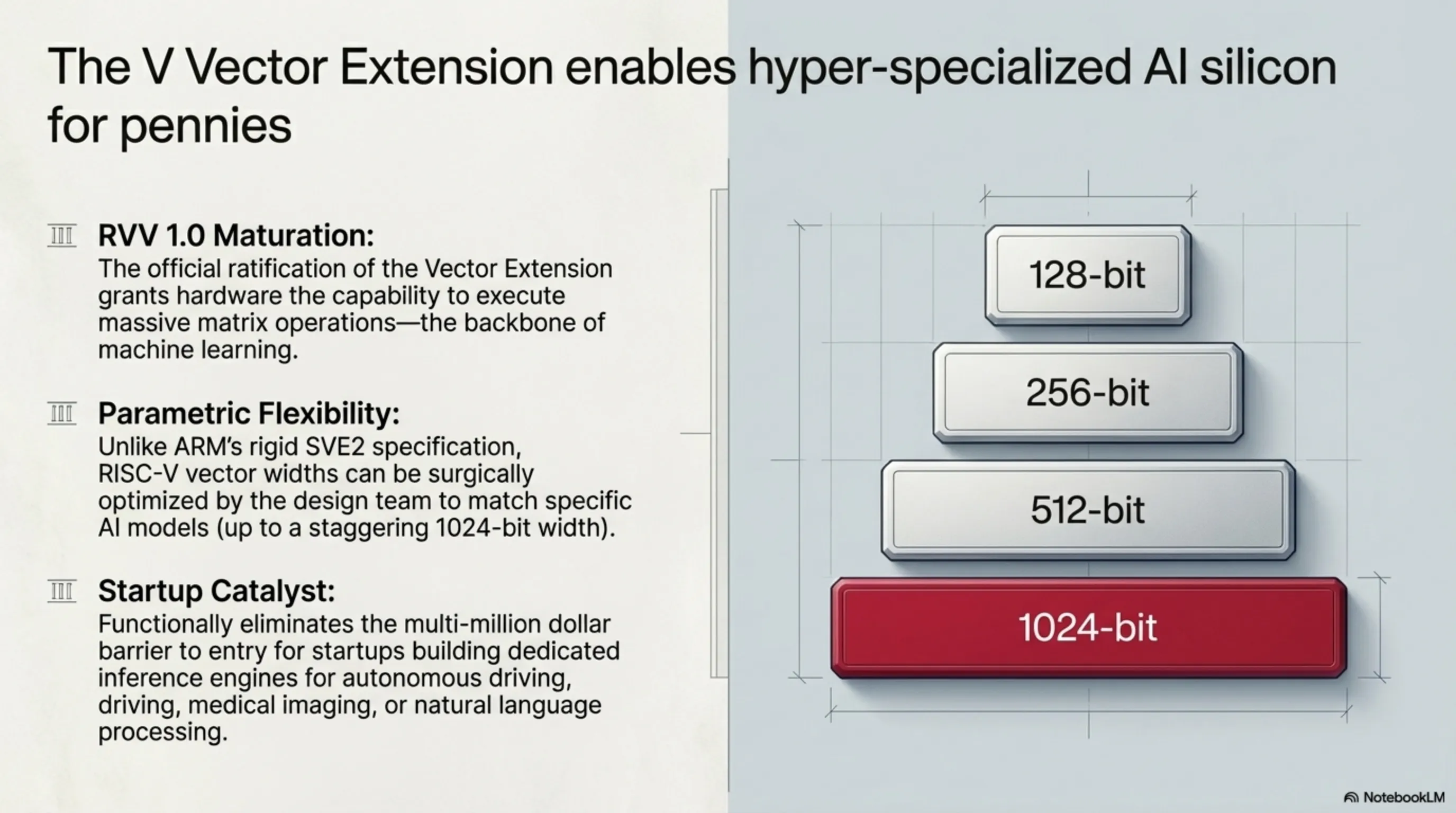 The V Vector Extension enables hyper-specialized AI silicon for pennies

RVV 1.0 Maturation:
The official ratification of the Vector Extension grants hardware the capability to execute massive matrix operations—the backbone of machine learning.

Parametric Flexibility:
Unlike ARM's rigid SVE2 specification, RISC-V vector widths can be surgically optimized by the design team to match specific AI models (up to a staggering 1024-bit width).

Startup Catalyst:
Functionally eliminates the multi-million dollar barrier to entry for startups building dedicated inference engines for autonomous driving, driving, medical imaging, or natural language processing.

128-bit

256-bit

512-bit

1024-bit

NotebookLM